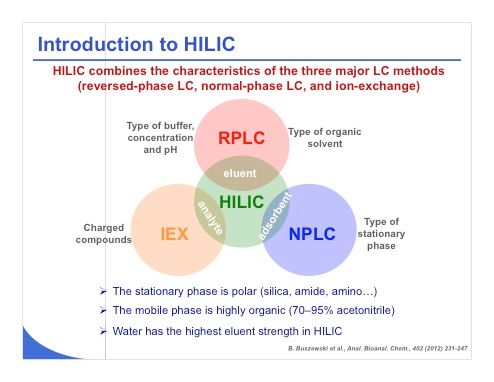 Introduction to HILIC

HILIC combines the characteristics of the three major LC methods (reversed-phase LC, normal-phase LC, and ion-exchange)

Type of buffer, concentration and pH

RPLC

Type of organic solvent

eluent

HILIC

analyte

adsorbent

Charged compounds

IEX

NPLC

Type of stationary phase

➢ The stationary phase is polar (silica, amide, amino…)

➢ The mobile phase is highly organic (70–95% acetonitrile)

➢ Water has the highest eluent strength in HILIC

B. Buszewski et al., Anal. Bioanal. Chem., 402 (2012) 231-247